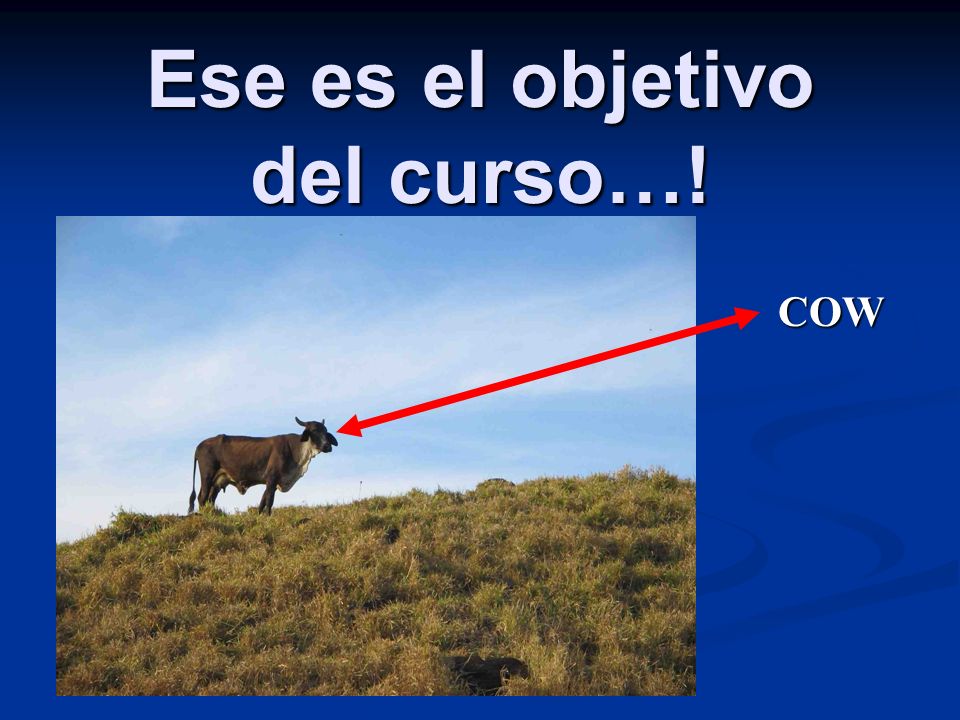 Ese es el objetivo del curso…!

COW